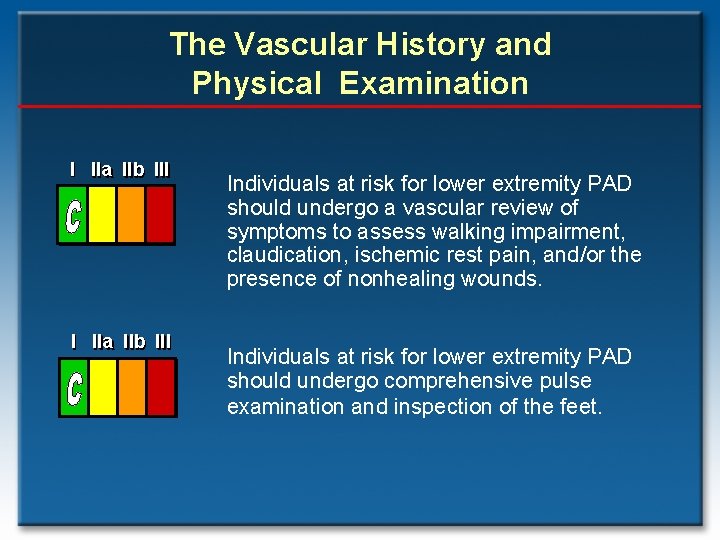 The Vascular History and Physical Examination

I IIa IIb III

C

Individuals at risk for lower extremity PAD should undergo a vascular review of symptoms to assess walking impairment, claudication, ischemic rest pain, and/or the presence of nonhealing wounds.

I IIa IIb III

C

Individuals at risk for lower extremity PAD should undergo comprehensive pulse examination and inspection of the feet.